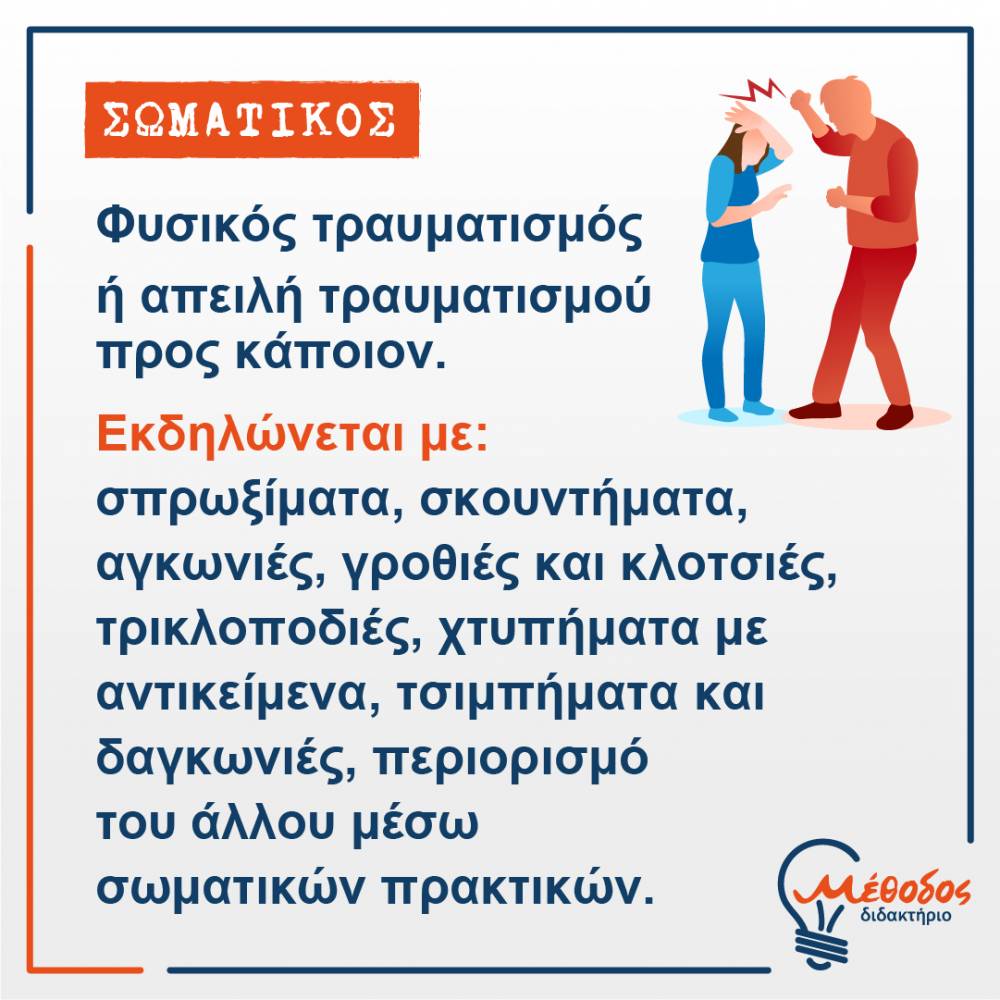 ΣΩΜΑΤΙΚΟΣ

Φυσικός τραυματισμός ή απειλή τραυματισμού προς κάποιον.

Εκδηλώνεται με:
σπρωξίματα, σκουντήματα, αγκωνιές, γροθιές και κλοτσιές, τρικλοποδιές, χτυπήματα με αντικείμενα, τσιμπήματα και δαγκωνιές, περιορισμό του άλλου μέσω σωματικών πρακτικών.

Μέθοδος
διδακτήριο